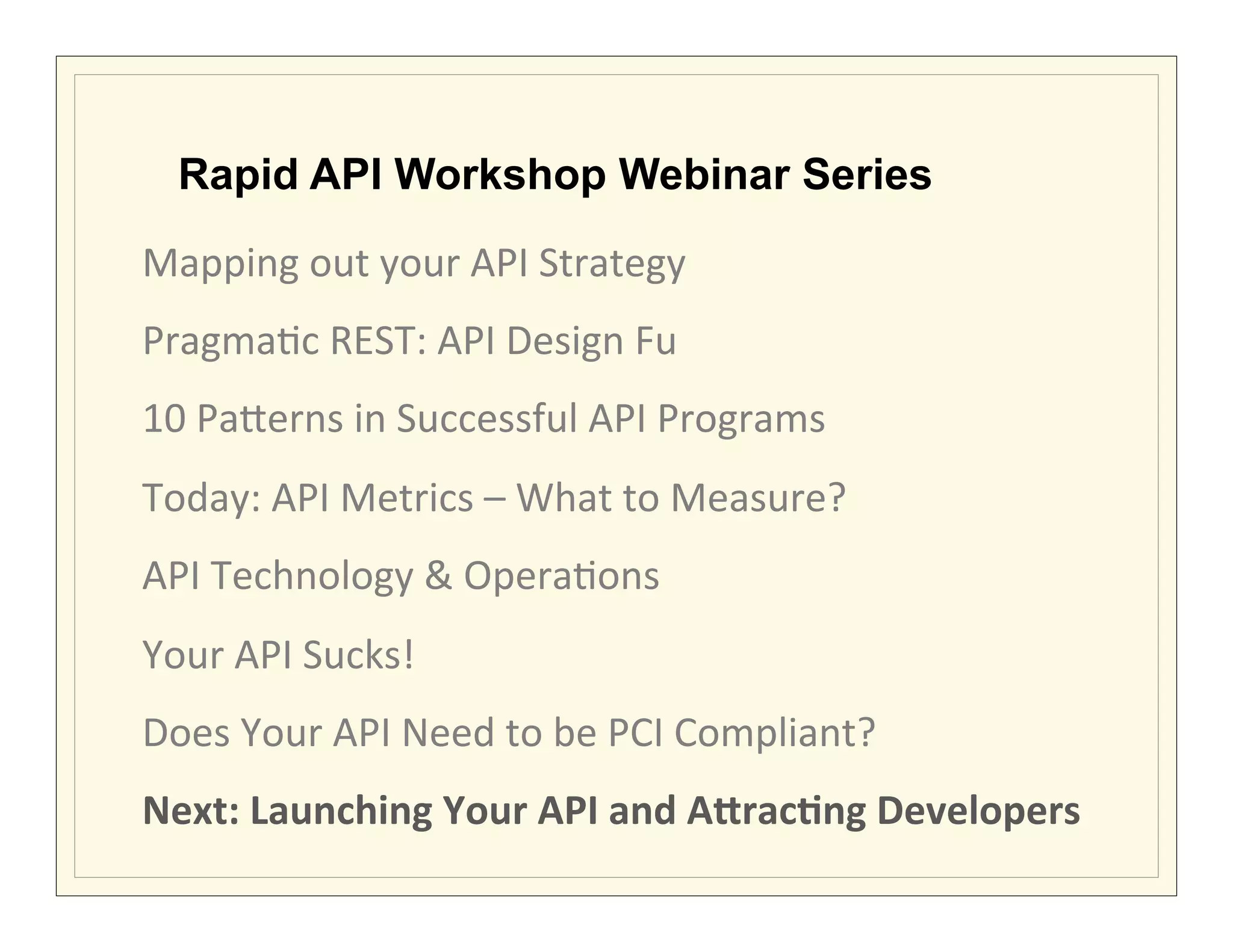 Rapid API Workshop Webinar Series

Mapping out your API Strategy

Pragmatic REST: API Design Fu

10 Patterns in Successful API Programs

Today: API Metrics – What to Measure?

API Technology & Operations

Your API Sucks!

Does Your API Need to be PCI Compliant?

Next: Launching Your API and Attracting Developers